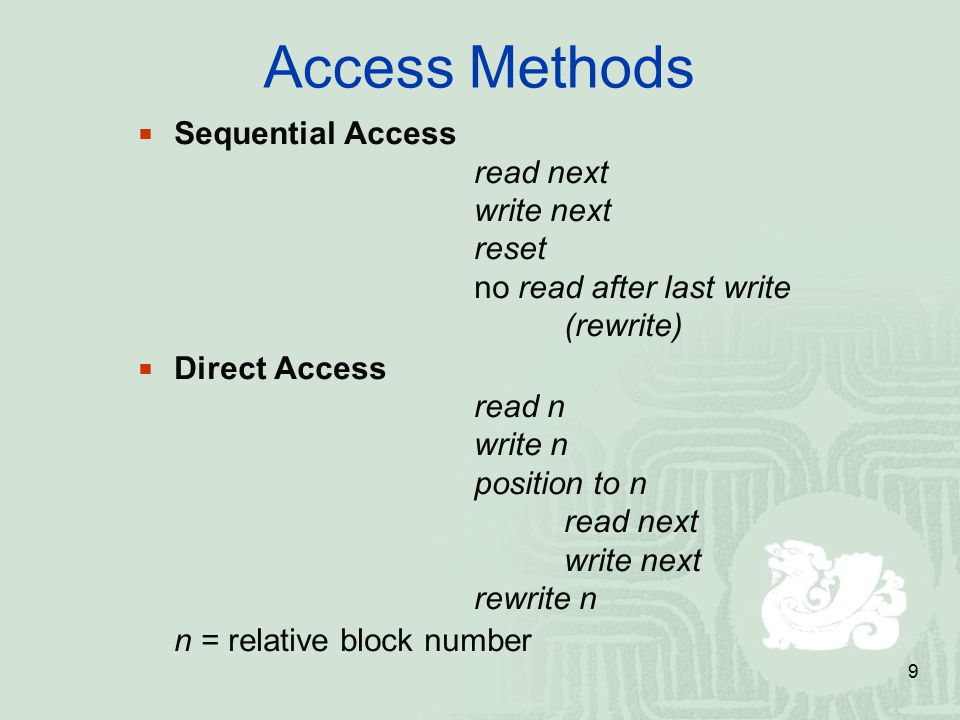 Access Methods

Sequential Access

read next
write next
reset
no read after last write
(rewrite)

Direct Access

read n
write n
position to n
read next
write next
rewrite n

n = relative block number

9